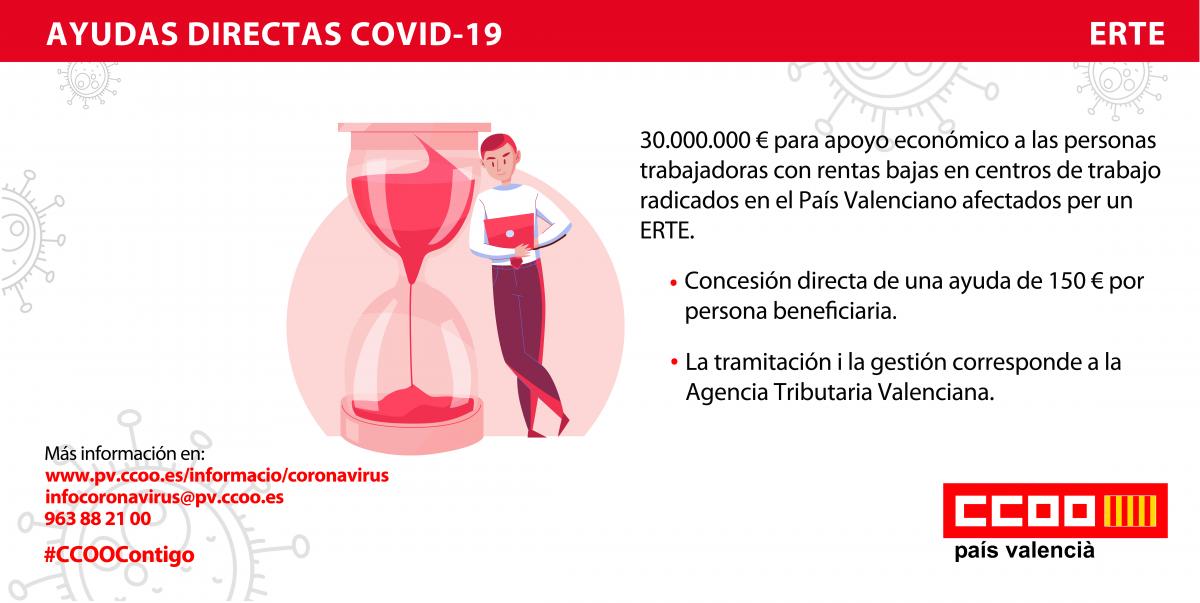 AYUDAS DIRECTAS COVID-19

ERTE

30.000.000 € para apoyo económico a las personas trabajadoras con rentas bajas en centros de trabajo radicados en el País Valenciano afectados per un ERTE.

• Concesión directa de una ayuda de 150 € por persona beneficiaria.

• La tramitación i la gestión corresponde a la Agencia Tributaria Valenciana.

Más información en:
www.pv.ccoo.es/informacio/coronavirus
infocoronavirus@pv.ccoo.es
963 88 21 00

#CCOOContigo

CCOO
país valencià